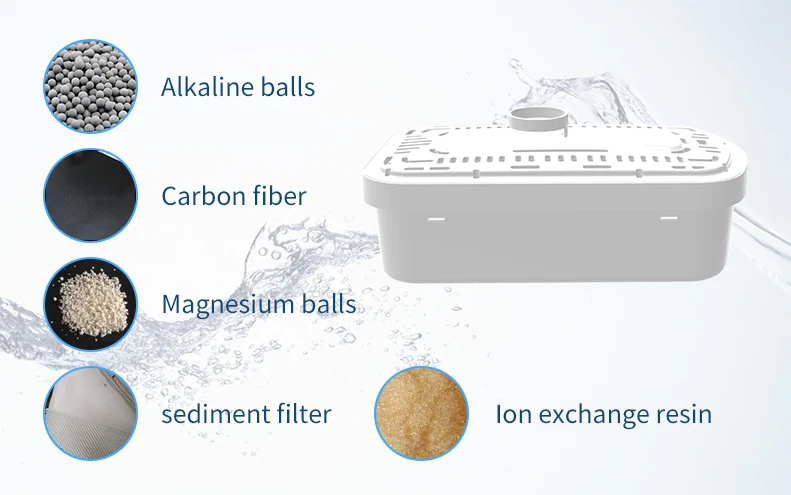 Alkaline balls

Carbon fiber

Magnesium balls

sediment filter

Ion exchange resin